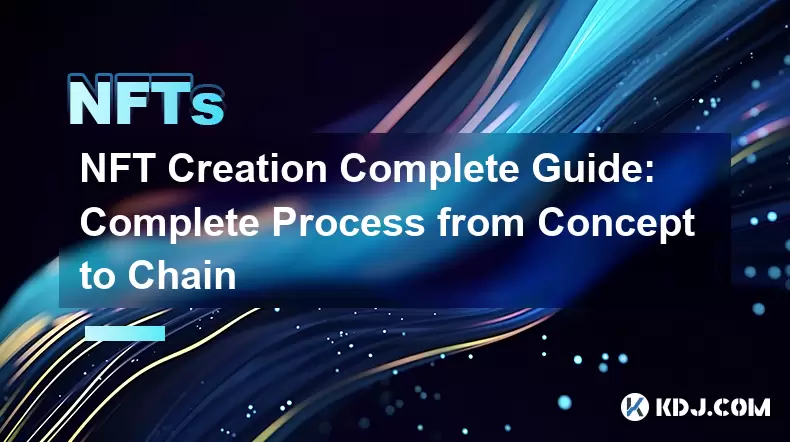 NFTs

NFT Creation Complete Guide: Complete Process from Concept to Chain

KDJ.COM